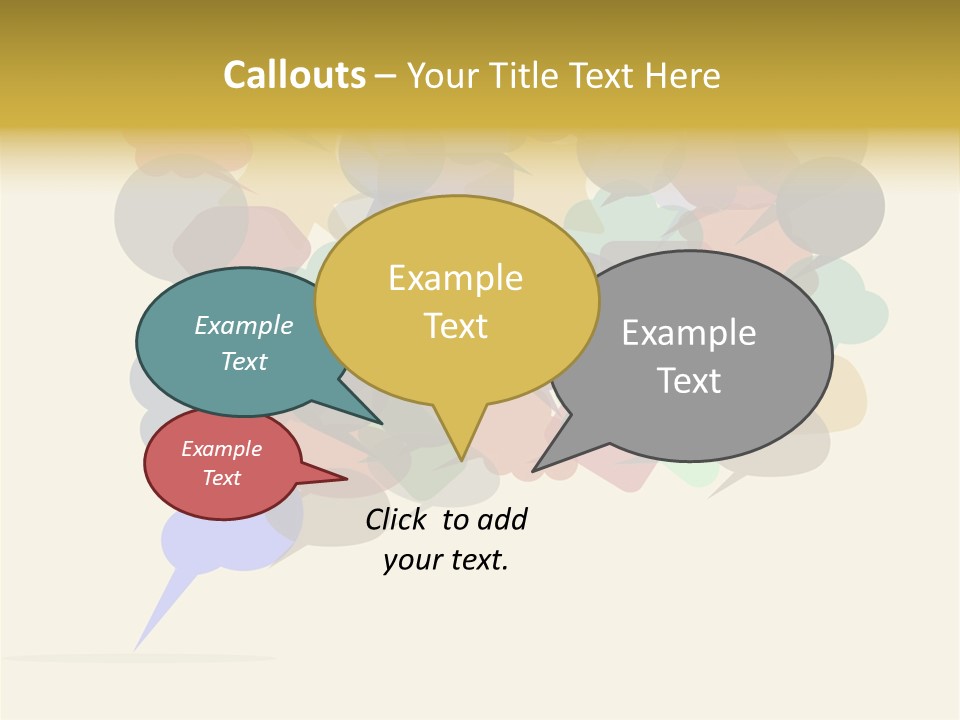 Callouts – Your Title Text Here

Example Text

Example Text

Example Text

Example Text

Click to add your text.